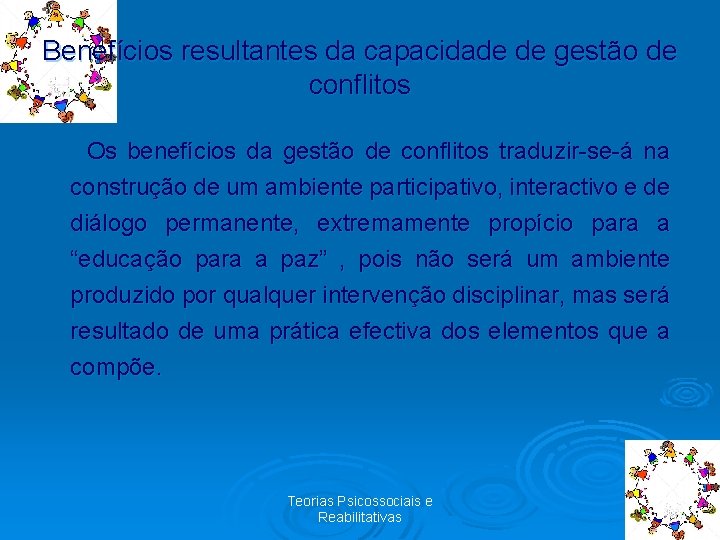 Benefícios resultantes da capacidade de gestão de conflitos

Os benefícios da gestão de conflitos traduzir-se-á na construção de um ambiente participativo, interactivo e de diálogo permanente, extremamente propício para a “educação para a paz” , pois não será um ambiente produzido por qualquer intervenção disciplinar, mas será resultado de uma prática efectiva dos elementos que a compõe.

Teorias Psicossociais e Reabilitativas